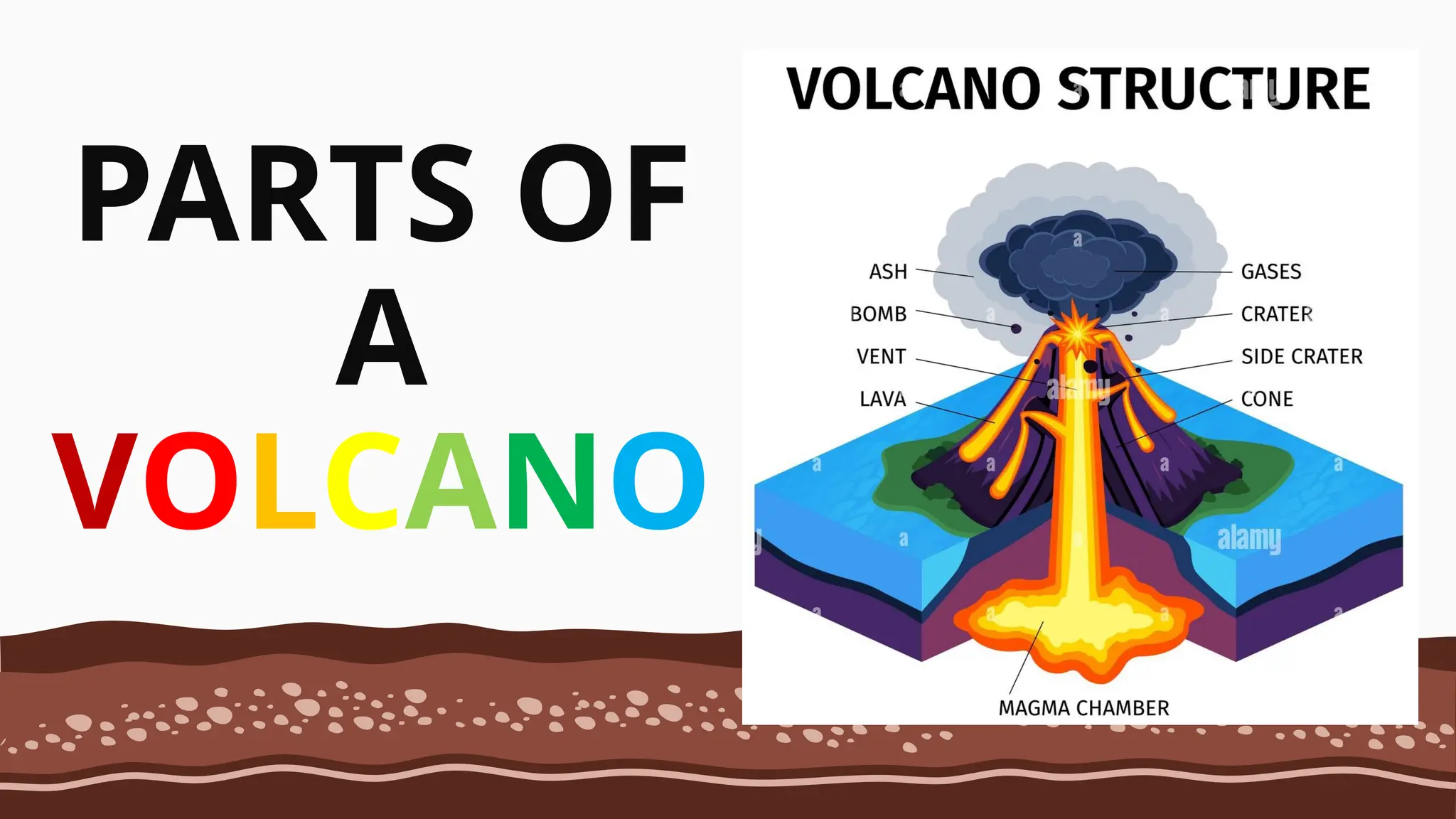 PARTS OF
A
VOLCANO

VOLCANO STRUCTURE

ASH
BOMB
VENT
LAVA

GASES
CRATER
SIDE CRATER
CONE

MAGMA CHAMBER

alamy
alamy